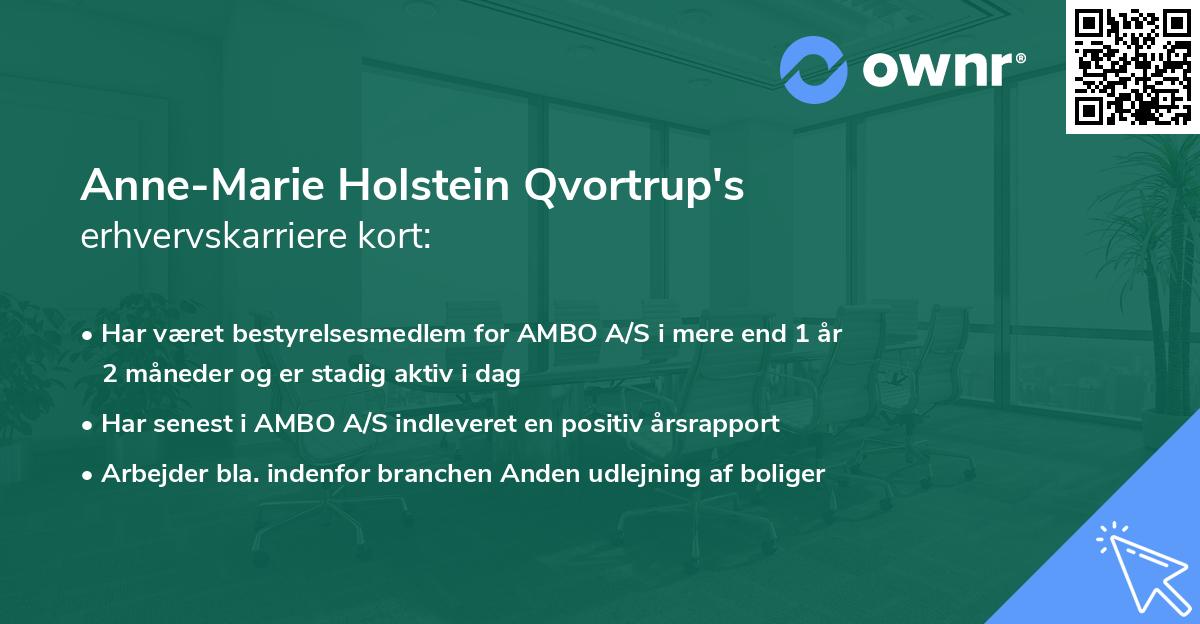 ownr®

Anne-Marie Holstein Qvortrup's
erhvervskarriere kort:

• Har været bestyrelsesmedlem for AMBO A/S i mere end 1 år 2 måneder og er stadig aktiv i dag
• Har senest i AMBO A/S indleveret en positiv årsrapport
• Arbejder bla. indenfor branchen Anden udlejning af boliger